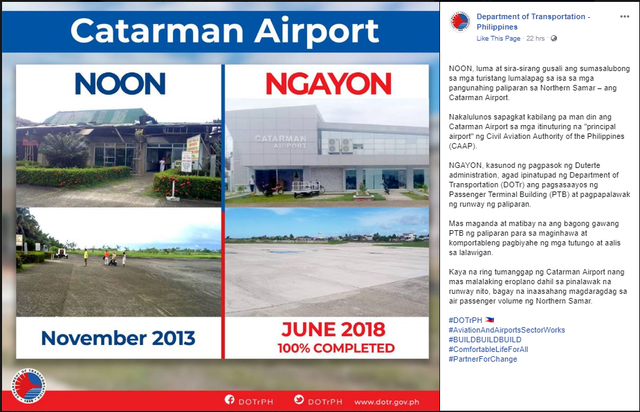 Catarman Airport

NOON

NGAYON

CATARMAN AIRPORT

November 2013

JUNE 2018
100% COMPLETED

DOTrPH DOTrPH www.dotr.gov.ph

Department of Transportation - Philippines
Like This Page · 22 hrs ·

NOON, luma at sira-sirang gusali ang sumasalubong sa mga turistang lumalapag sa isa sa mga pangunahing paliparan sa Northern Samar – ang Catarman Airport.

Nakalulunos sapagkat kabilang pa man din ang Catarman Airport sa mga itinuturing na "principal airport" ng Civil Aviation Authority of the Philippines (CAAP).

NGAYON, kasunod ng pagpasok ng Duterte administration, agad ipinatupad ng Department of Transportation (DOTr) ang pagsasaayos ng Passenger Terminal Building (PTB) at pagpapalawak ng runway ng paliparan.

Mas maganda at matibay na ang bagong gawang PTB ng paliparan para sa maginhawa at komportableng pagbiyahe ng mga tutungo at aalis sa lalawigan.

Kaya na ring tumanggap ng Catarman Airport nang mas malalaking eroplano dahil sa pinalawak na runway nito, bagay na inaasahang magdaragdag sa air passenger volume ng Northern Samar.

#DOTrPH
#AviationAndAirportsSectorWorks
#BUILDBUILDBUILD
#ComfortableLifeForAll
#PartnerForChange